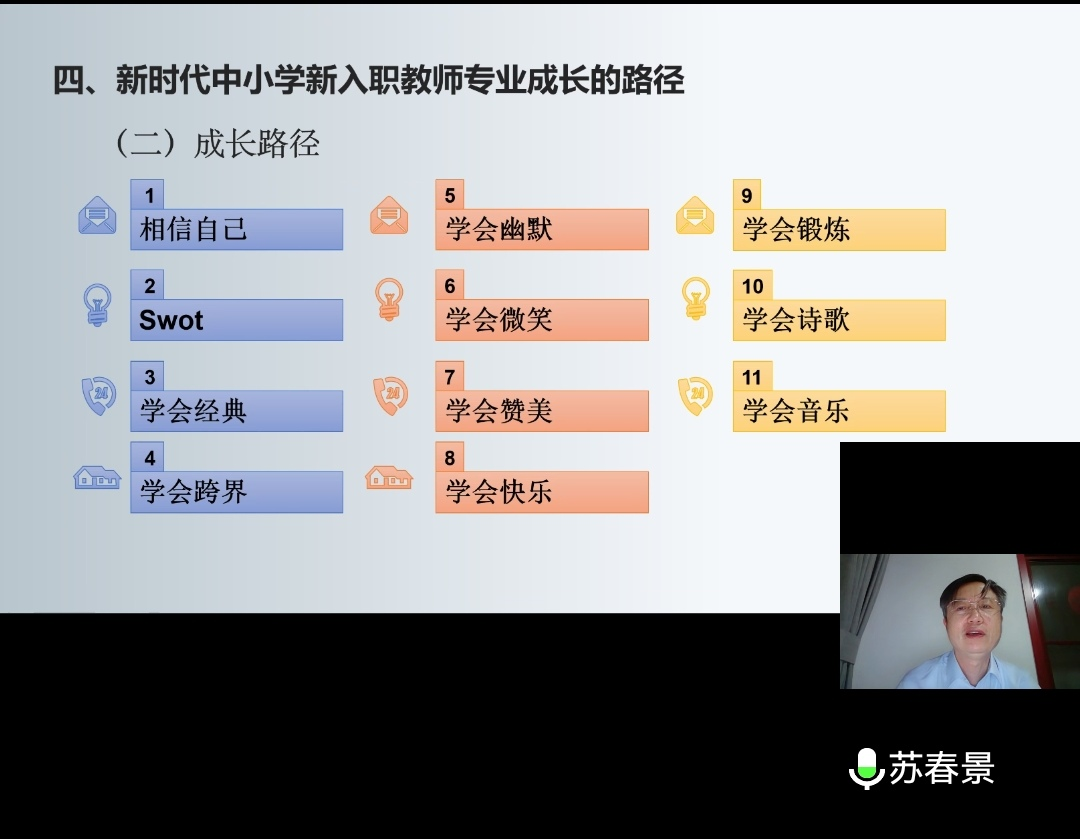 四、新时代中小学新入职教师专业成长的路径

（二）成长路径

1
相信自己

2
Swot

3
学会经典

4
学会跨界

5
学会幽默

6
学会微笑

7
学会赞美

8
学会快乐

9
学会锻炼

10
学会诗歌

11
学会音乐

苏春景